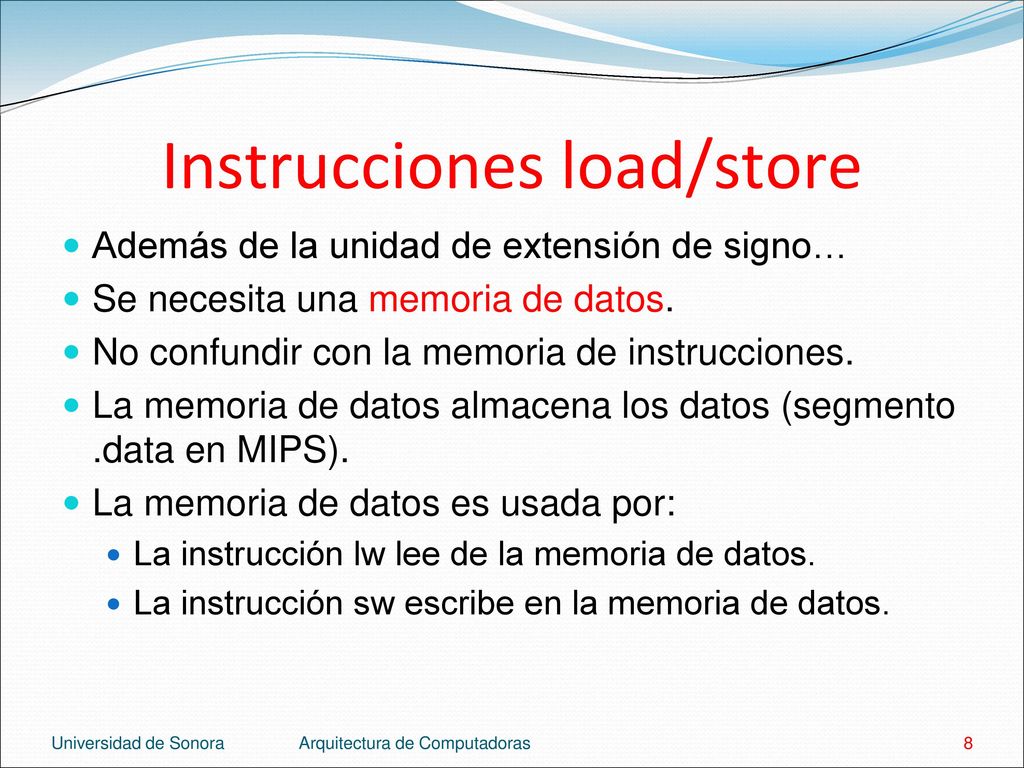 Instrucciones load/store

Además de la unidad de extensión de signo…

Se necesita una memoria de datos.

No confundir con la memoria de instrucciones.

La memoria de datos almacena los datos (segmento .data en MIPS).

La memoria de datos es usada por:

La instrucción lw lee de la memoria de datos.

La instrucción sw escribe en la memoria de datos.

Universidad de Sonora Arquitectura de Computadoras 8